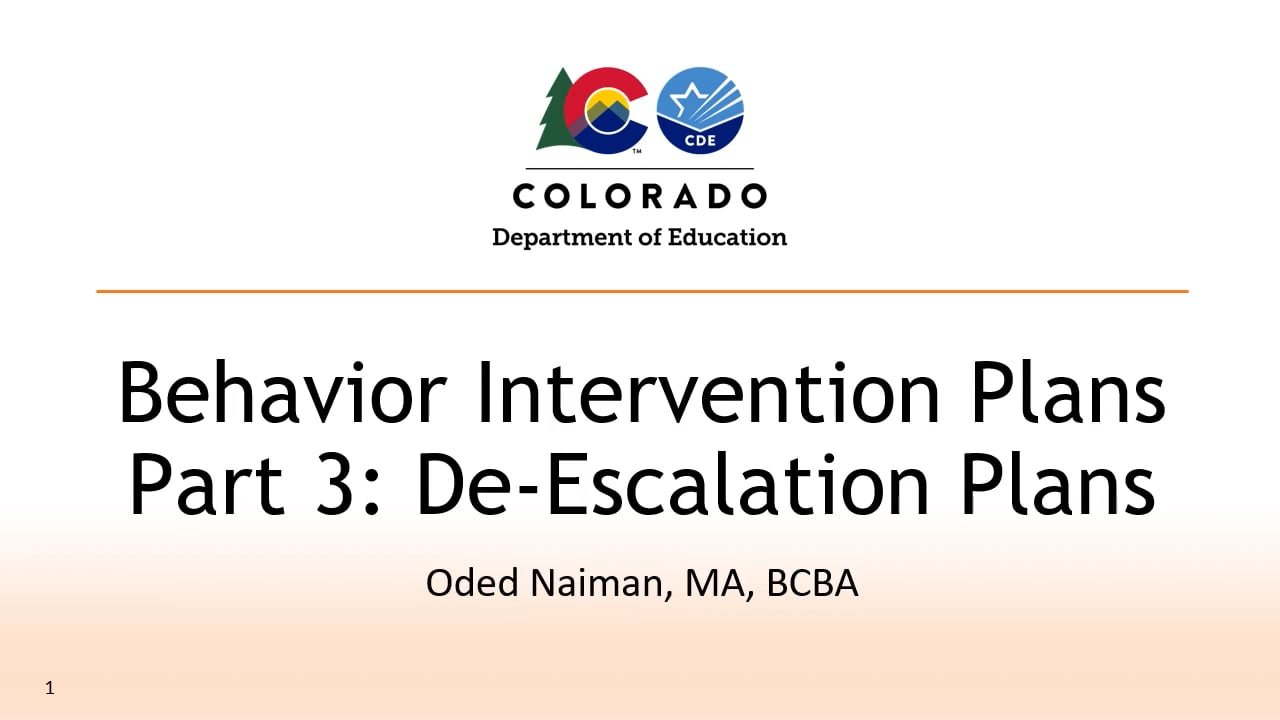 CDE

COLORADO
Department of Education

Behavior Intervention Plans
Part 3: De-Escalation Plans

Oded Naiman, MA, BCBA

1